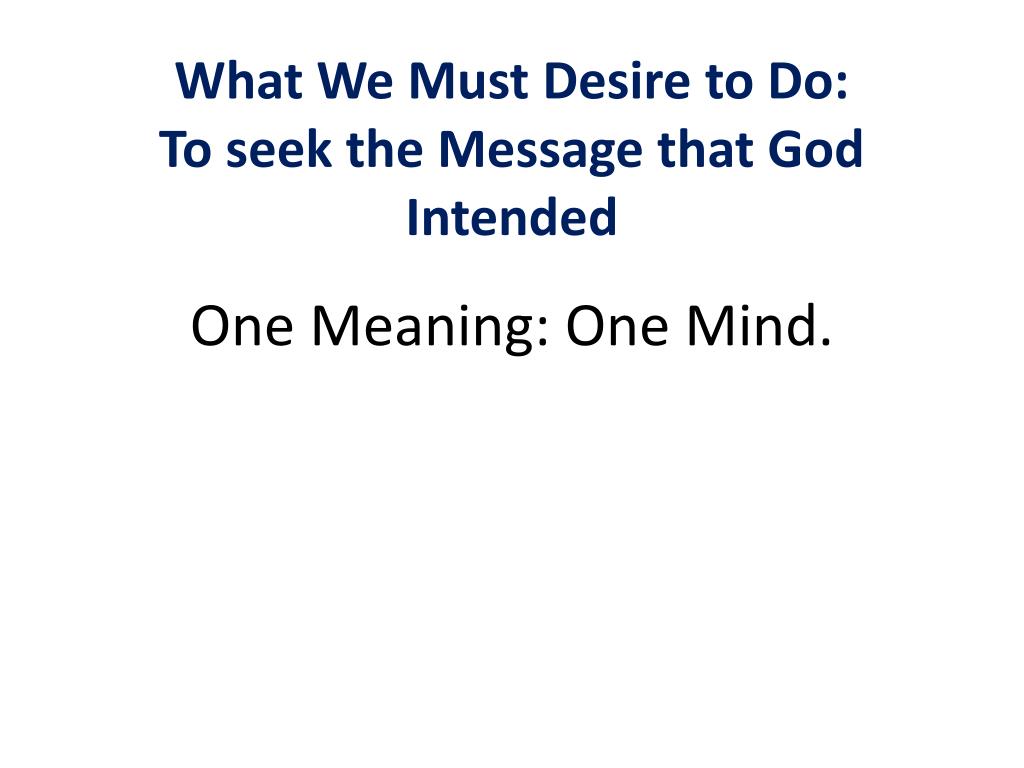 What We Must Desire to Do:
To seek the Message that God Intended

One Meaning: One Mind.